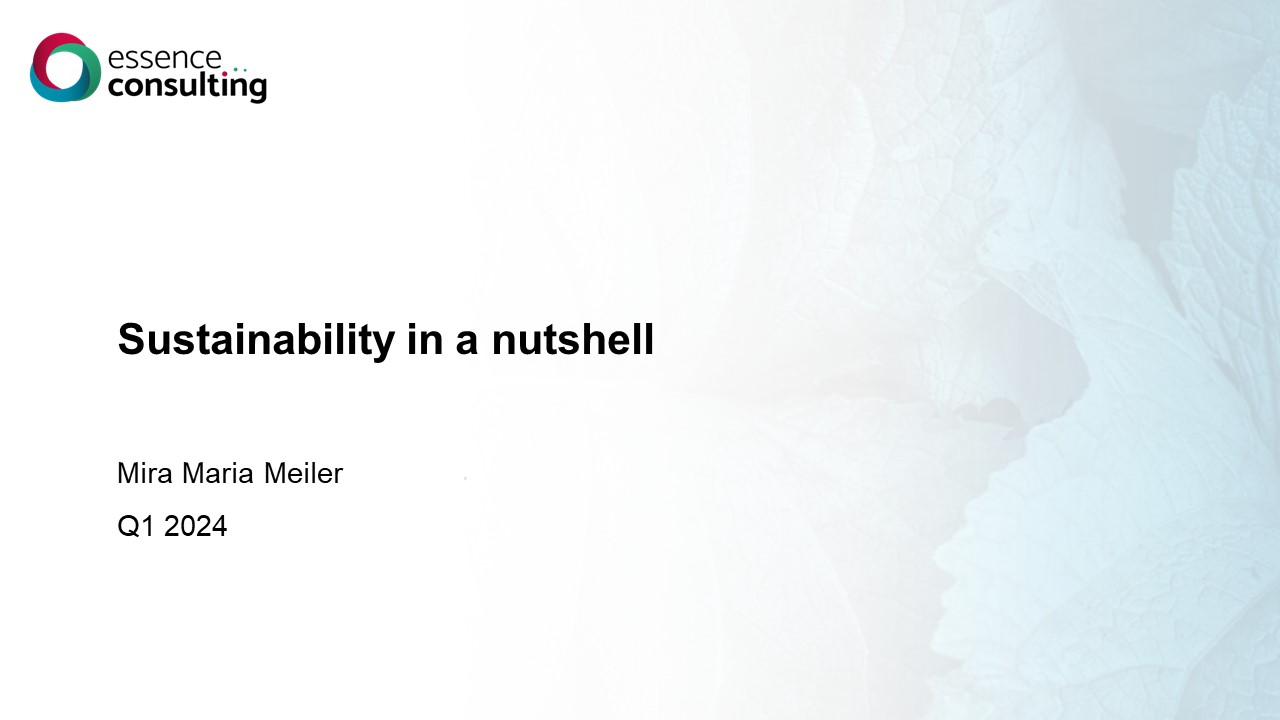 essence consulting

Sustainability in a nutshell

Mira Maria Meiler

Q1 2024